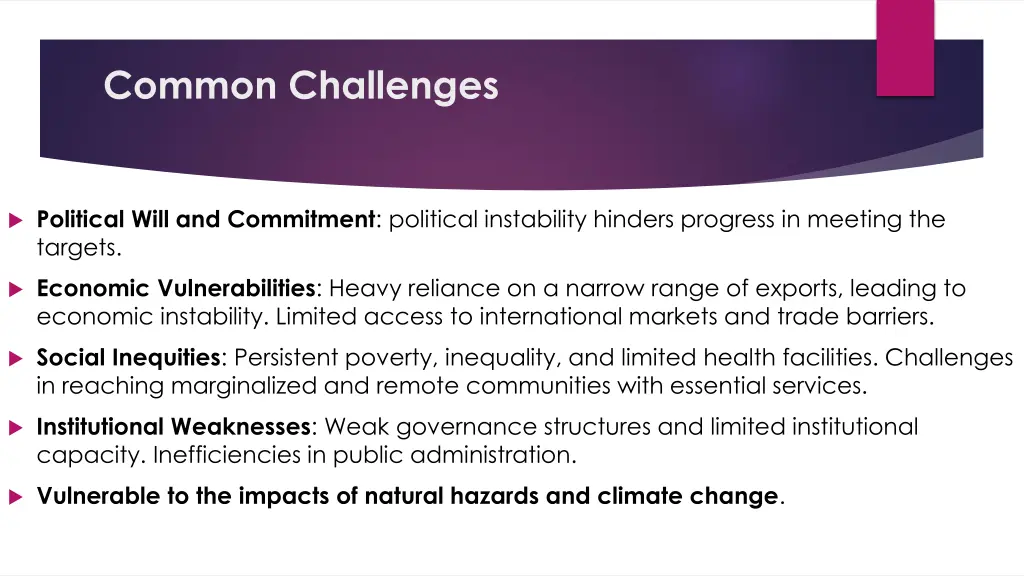 Common Challenges

Political Will and Commitment: political instability hinders progress in meeting the targets.

Economic Vulnerabilities: Heavy reliance on a narrow range of exports, leading to economic instability. Limited access to international markets and trade barriers.

Social Inequities: Persistent poverty, inequality, and limited health facilities. Challenges in reaching marginalized and remote communities with essential services.

Institutional Weaknesses: Weak governance structures and limited institutional capacity. Inefficiencies in public administration.

Vulnerable to the impacts of natural hazards and climate change.